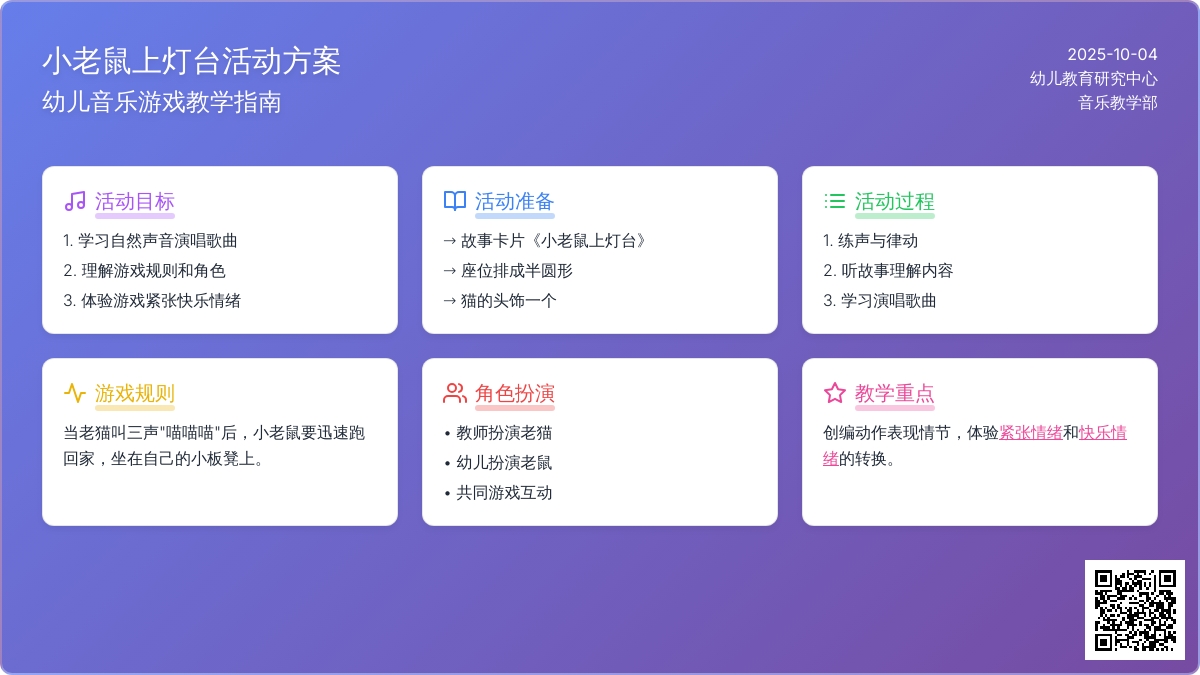 小老鼠上灯台活动方案
幼儿音乐游戏教学指南

2025-10-04
幼儿教育研究中心
音乐教学部

活动目标
1. 学习自然声音演唱歌曲
2. 理解游戏规则和角色
3. 体验游戏紧张快乐情绪

活动准备
→ 故事卡片《小老鼠上灯台》
→ 座位排成半圆形
→ 猫的头饰一个

活动过程
1. 练声与律动
2. 听故事理解内容
3. 学习演唱歌曲

游戏规则
当老猫叫三声"喵喵喵"后，小老鼠要迅速跑回家，坐在自己的小板凳上。

角色扮演
• 教师扮演老猫
• 幼儿扮演老鼠
• 共同游戏互动

教学重点
创编动作表现情节，体验紧张情绪和快乐情绪的转换。